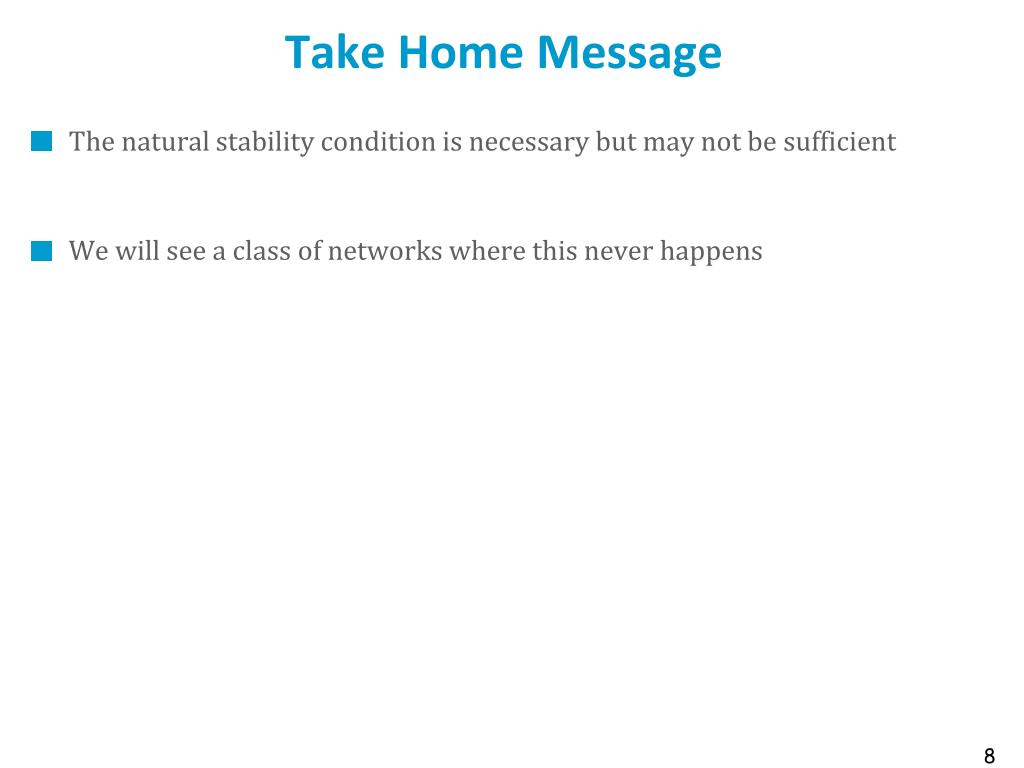 Take Home Message

The natural stability condition is necessary but may not be sufficient

We will see a class of networks where this never happens

8